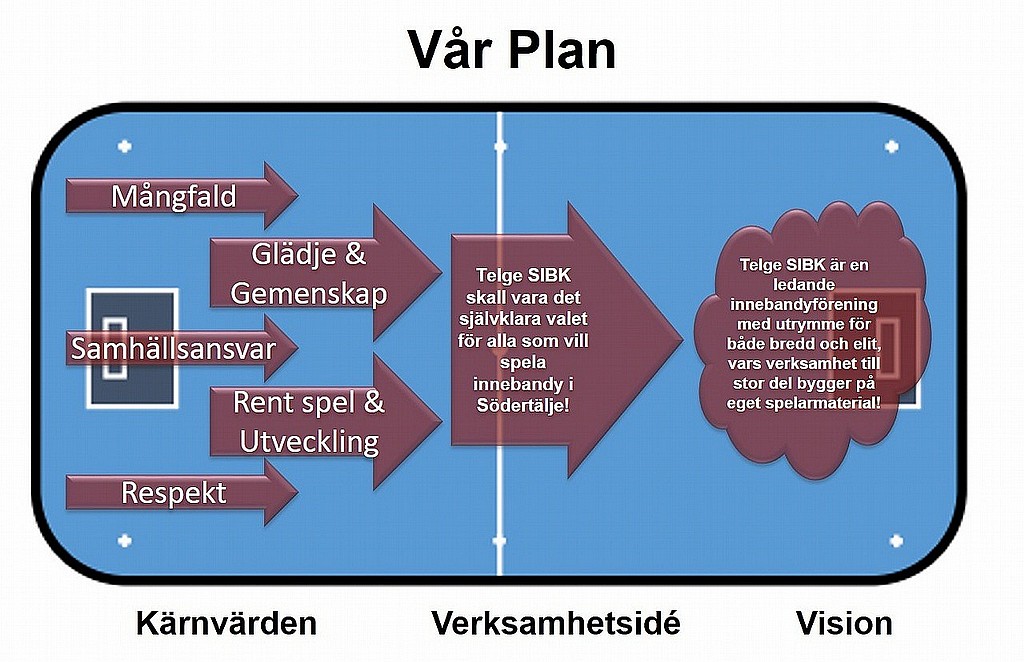 Vår Plan

Mångfald

Glädje & Gemenskap

Samhällsansvar

Rent spel & Utveckling

Respekt

Telge SIBK skall vara det självklara valet för alla som vill spela innebandy i Södertälje!

Telge SIBK är en ledande innebandyförening med utrymme för både bredd och elit, vars verksamhet till stor del bygger på eget spelarmaterial!

Kärnvärden

Verksamhetsidé

Vision